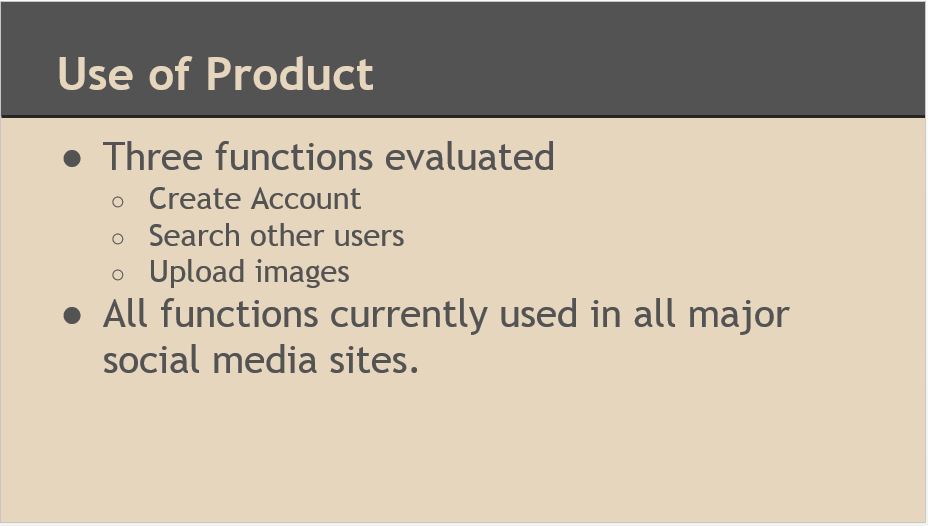 Use of Product

● Three functions evaluated
○ Create Account
○ Search other users
○ Upload images
● All functions currently used in all major social media sites.